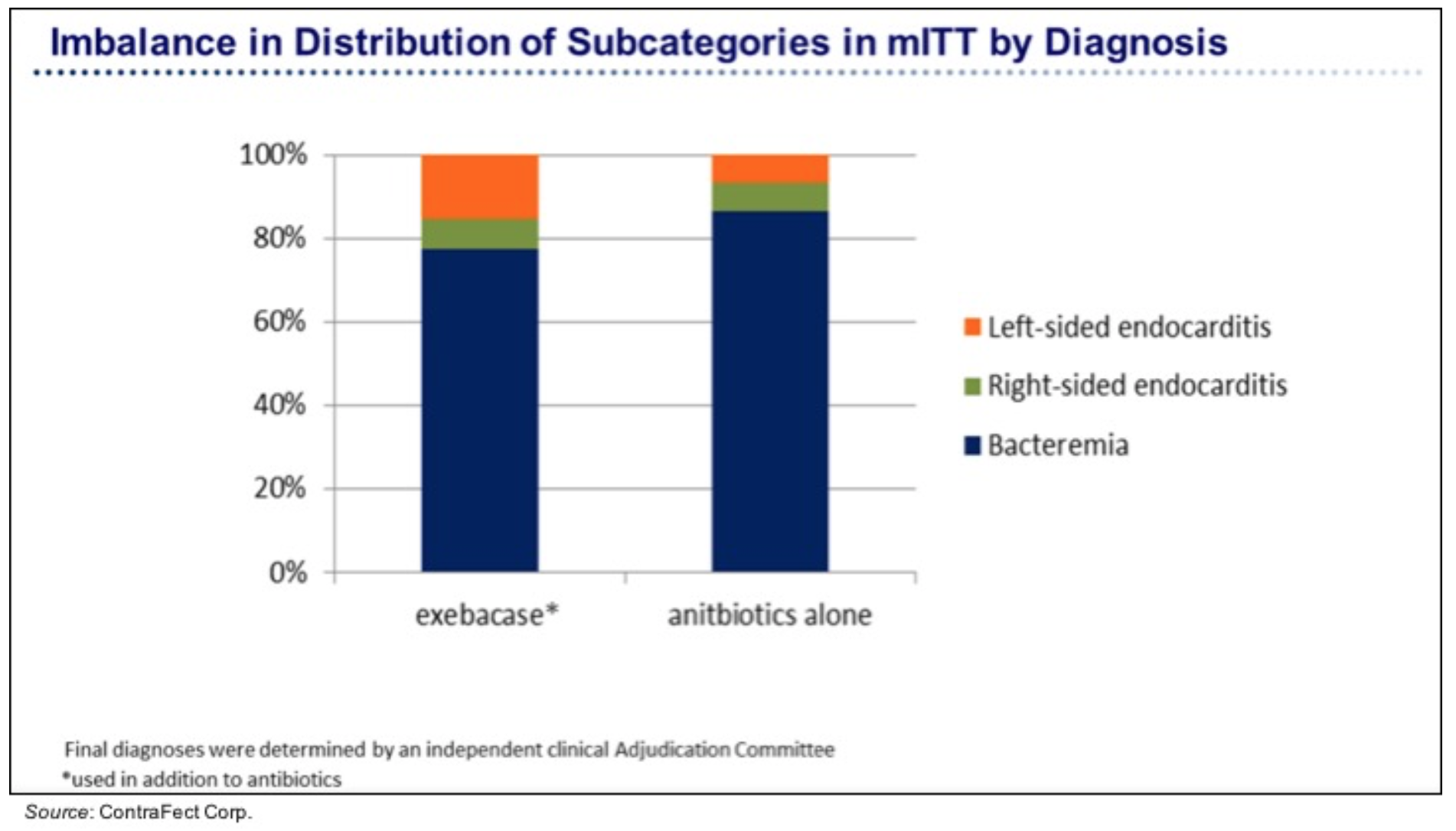 Imbalance in Distribution of Subcategories in mITT by Diagnosis

100%
80%
60%
40%
20%
0%

exebacase*
anitbiotics alone

Left-sided endocarditis
Right-sided endocarditis
Bacteremia

Final diagnoses were determined by an independent clinical Adjudication Committee
*used in addition to antibiotics

Source: ContraFect Corp.